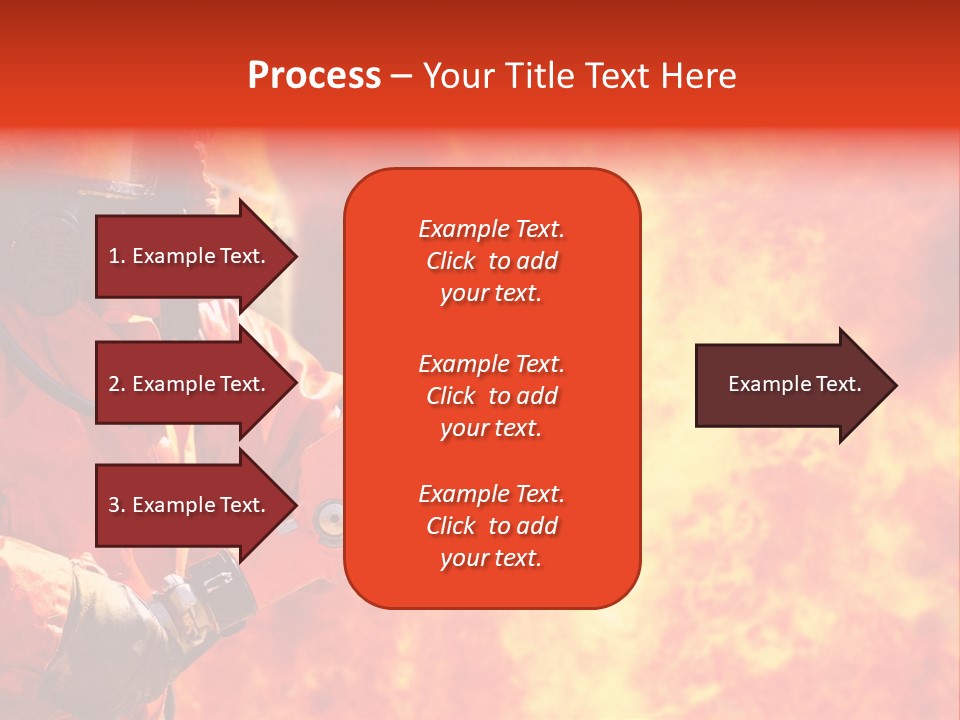 Process – Your Title Text Here

1. Example Text.

2. Example Text.

3. Example Text.

Example Text. Click to add your text.

Example Text. Click to add your text.

Example Text. Click to add your text.

Example Text.